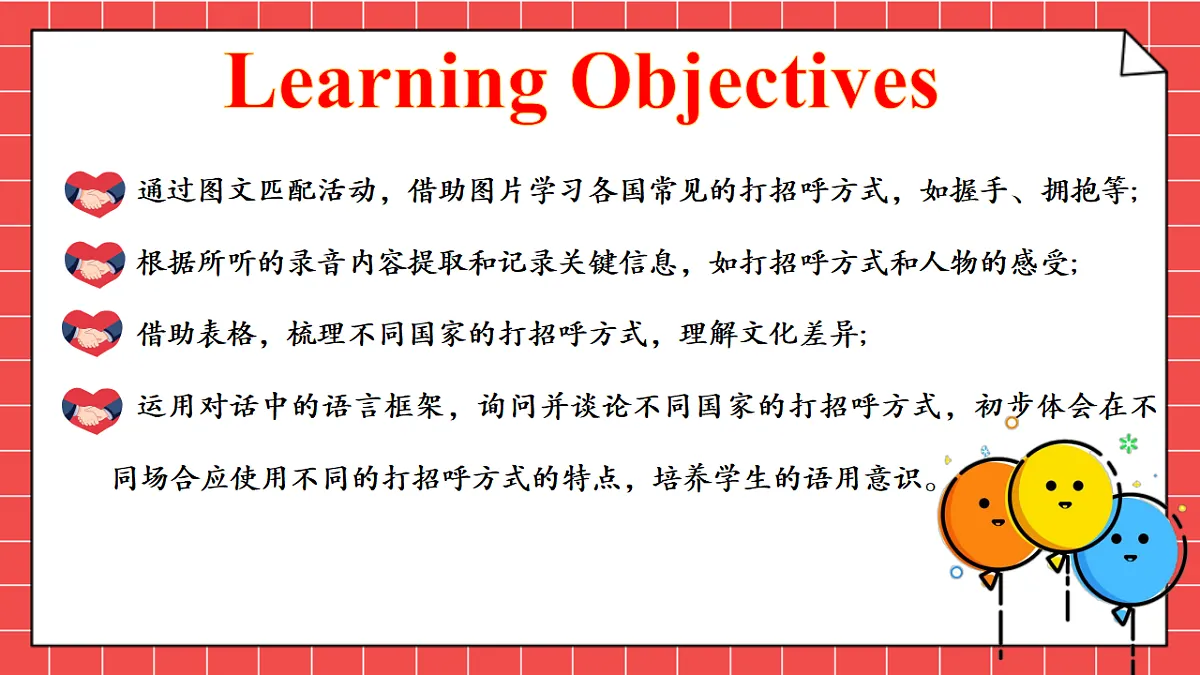 Learning Objectives

通过图文匹配活动，借助图片学习各国常见的打招呼方式，如握手、拥抱等;

根据所听的录音内容提取和记录关键信息，如打招呼方式和人物的感受;

借助表格，梳理不同国家的打招呼方式，理解文化差异;

运用对话中的语言框架，询问并谈论不同国家的打招呼方式，初步体会在不同场合应使用不同的打招呼方式的特点，培养学生的语用意识。